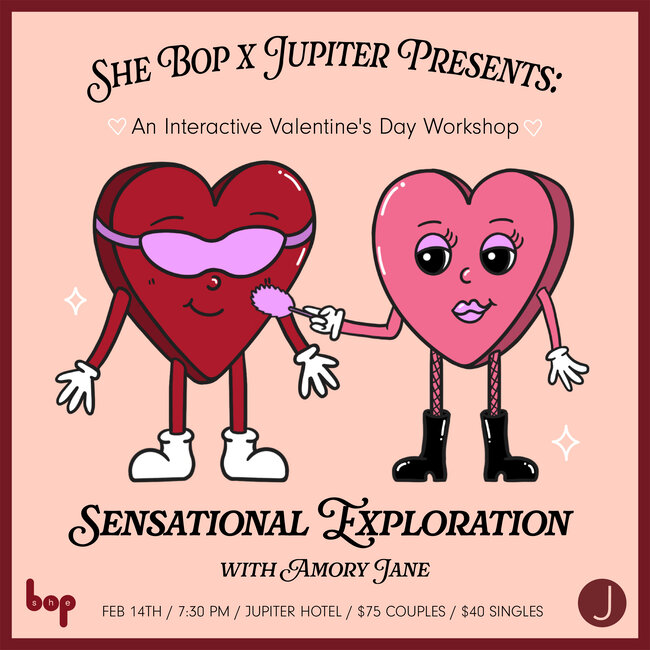 SHE BOP X JUPITER PRESENTS:

♡ An Interactive Valentine's Day Workshop ♡

SENSATIONAL EXPLORATION

WITH AMORY JANE

she bop

FEB 14TH / 7:30 PM / JUPITER HOTEL / $75 COUPLES / $40 SINGLES

J